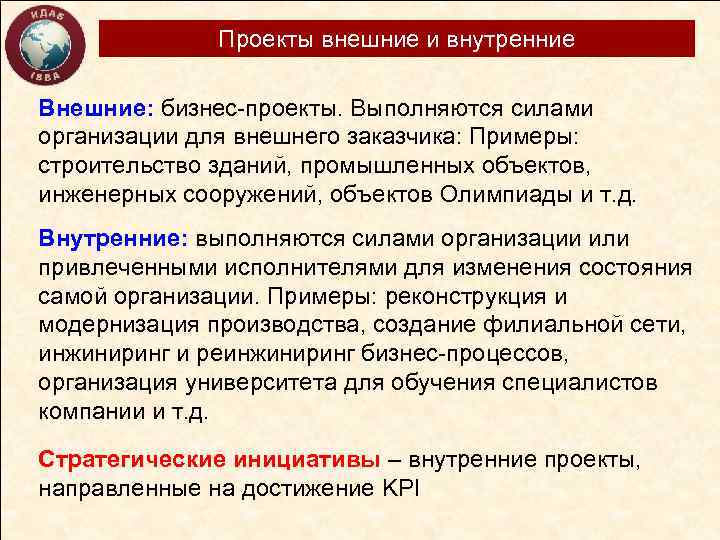 ИДАБ
1988

Проекты внешние и внутренние

Внешние: бизнес-проекты. Выполняются силами организации для внешнего заказчика: Примеры: строительство зданий, промышленных объектов, инженерных сооружений, объектов Олимпиады и т.д.

Внутренние: выполняются силами организации или привлеченными исполнителями для изменения состояния самой организации. Примеры: реконструкция и модернизация производства, создание филиальной сети, инжиниринг и реинжиниринг бизнес-процессов, организация университета для обучения специалистов компании и т.д.

Стратегические инициативы – внутренние проекты, направленные на достижение KPI